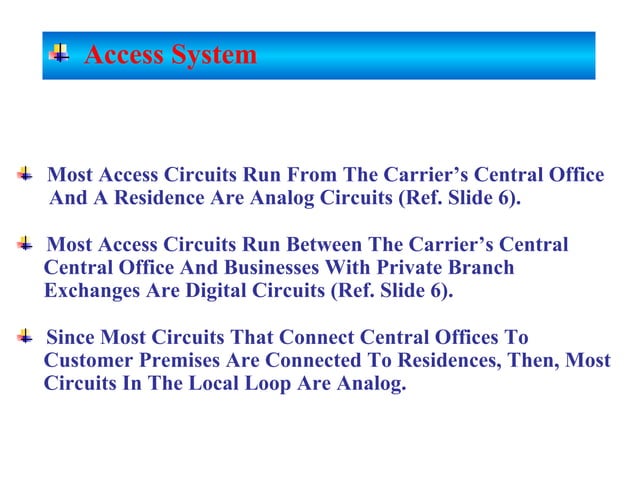 Access System

Most Access Circuits Run From The Carrier’s Central Office And A Residence Are Analog Circuits (Ref. Slide 6).

Most Access Circuits Run Between The Carrier’s Central Central Office And Businesses With Private Branch Exchanges Are Digital Circuits (Ref. Slide 6).

Since Most Circuits That Connect Central Offices To Customer Premises Are Connected To Residences, Then, Most Circuits In The Local Loop Are Analog.